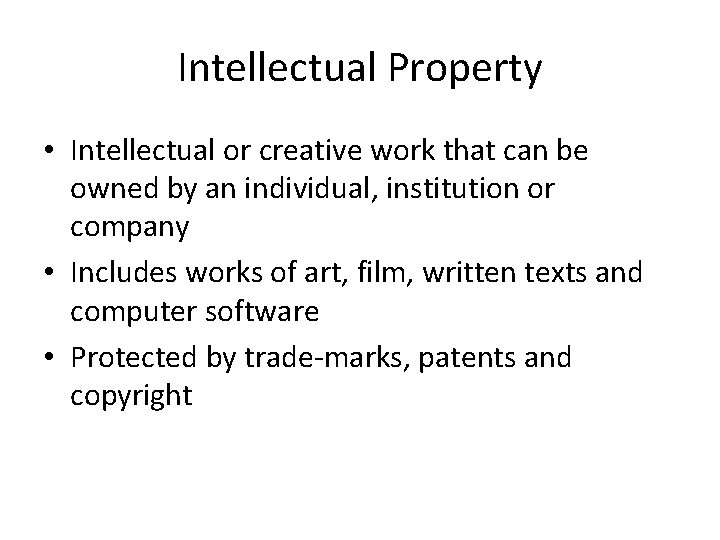 Intellectual Property

• Intellectual or creative work that can be owned by an individual, institution or company
• Includes works of art, film, written texts and computer software
• Protected by trade-marks, patents and copyright